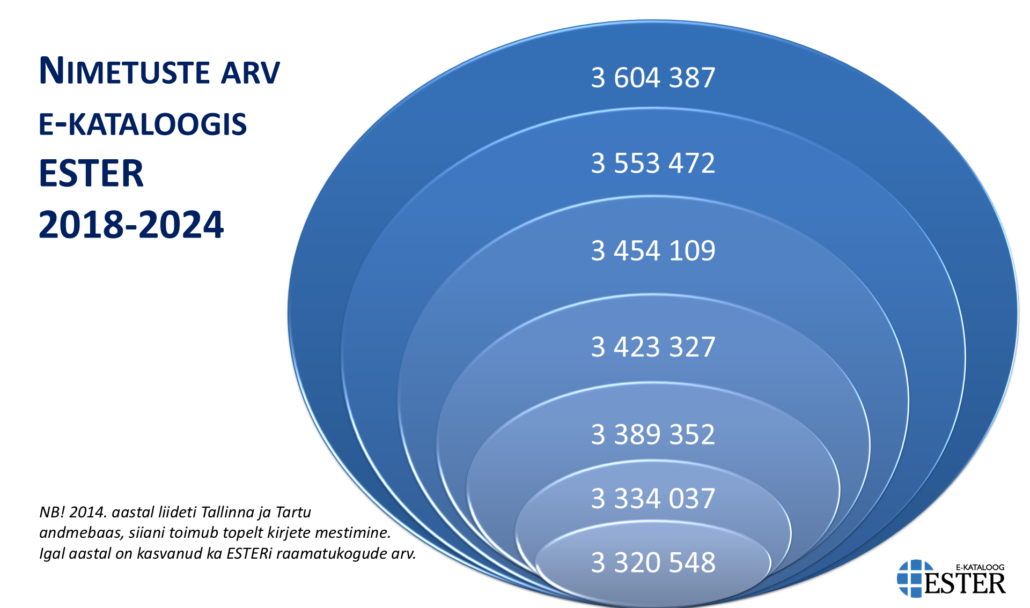 NIMETUSTE ARV E-KATALOOGIS ESTER 2018-2024

3 604 387

3 553 472

3 454 109

3 423 327

3 389 352

3 334 037

3 320 548

NB! 2014. aastal liideti Tallinna ja Tartu andmebaas, siiani toimub topelt kirjete mestimine. Igal aastal on kasvanud ka ESTERi raamatukogude arv.

E-KATALOOG ESTER